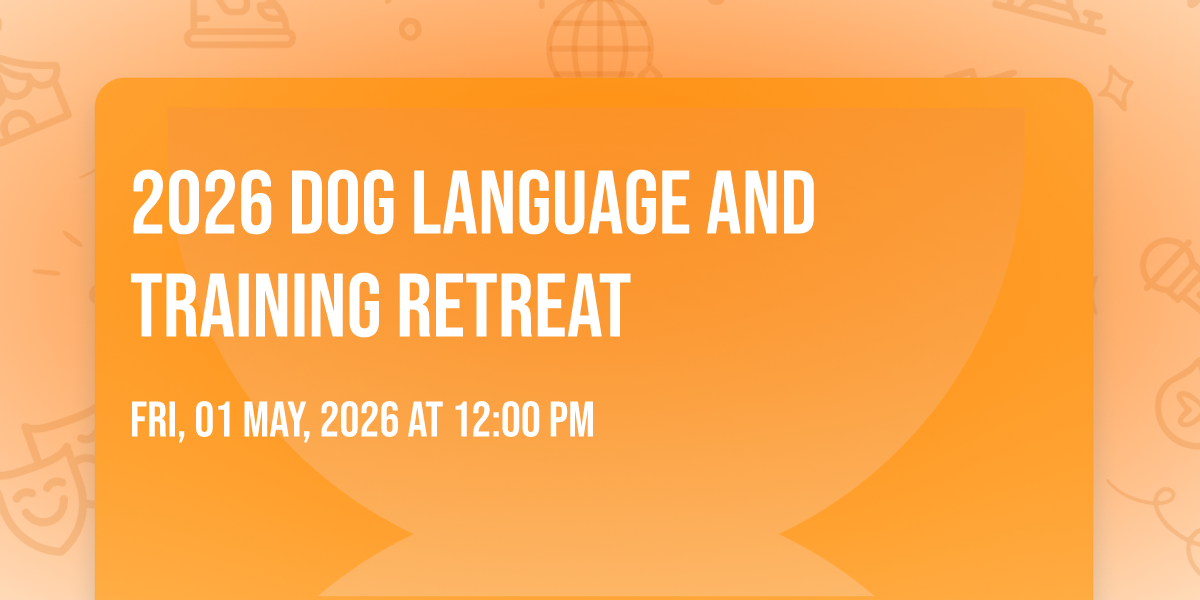 2026 DOG LANGUAGE AND TRAINING RETREAT

FRI, 01 MAY, 2026 AT 12:00 PM